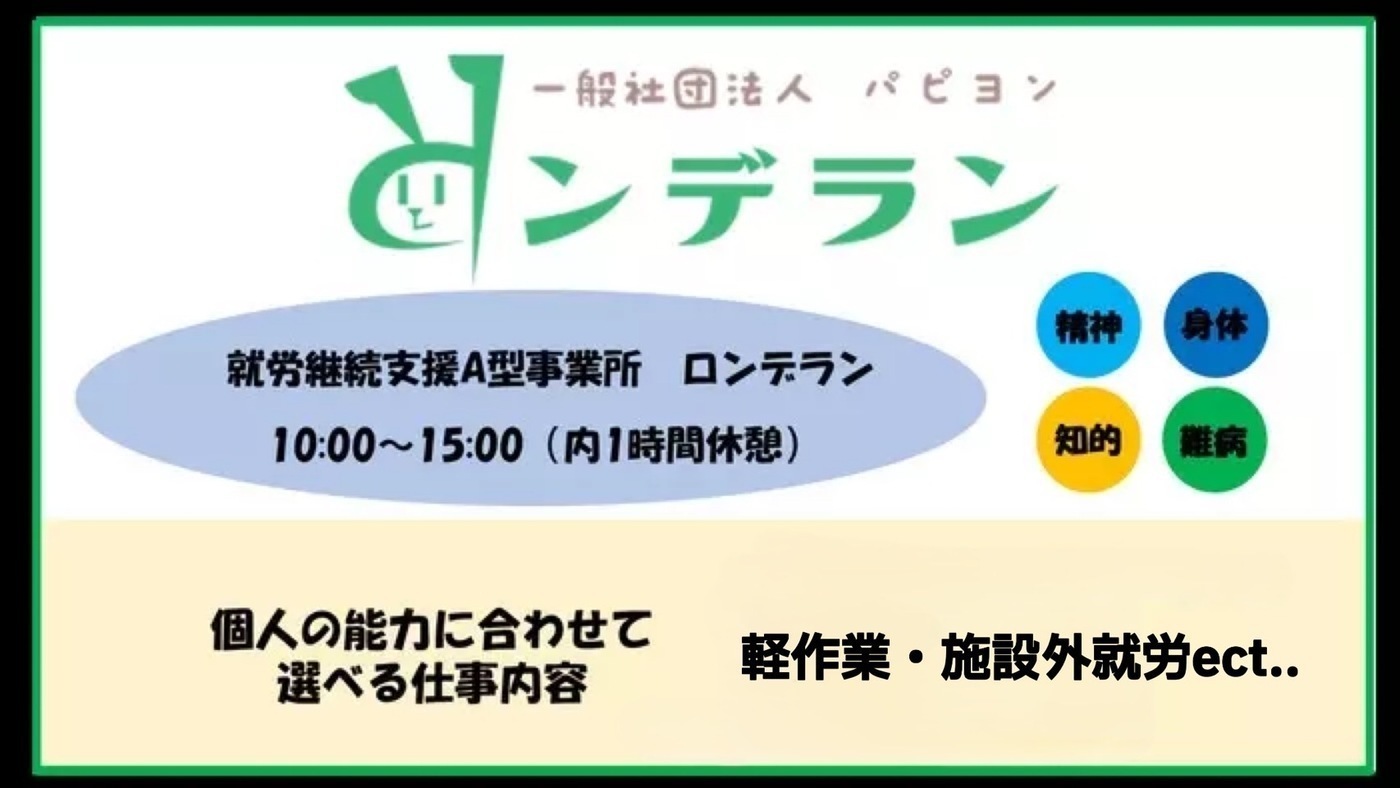 一般社団法人　パピヨン
ロンデラン

就労継続支援A型事業所　ロンデラン
10:00～15:00（内1時間休憩）

精神　身体
知的　難病

個人の能力に合わせて
選べる仕事内容

軽作業・施設外就労ect..